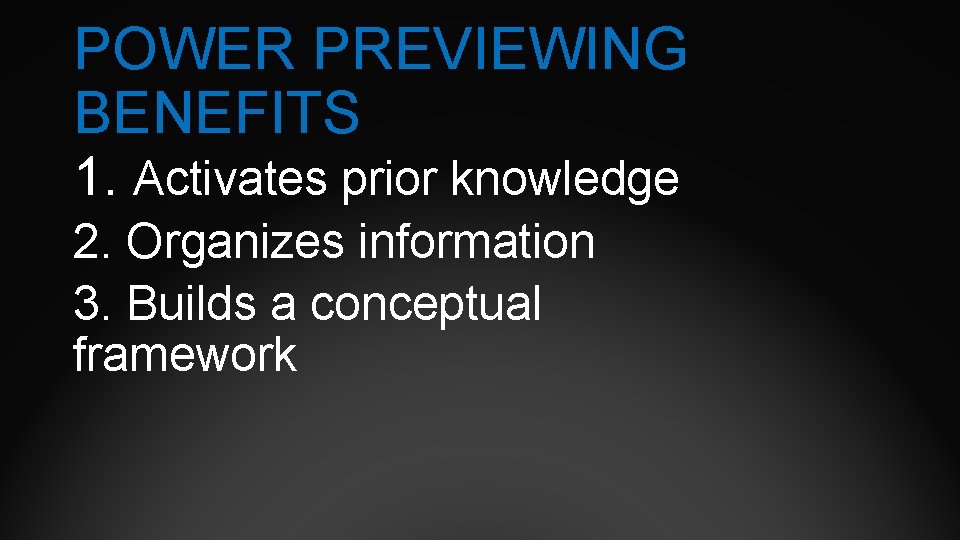 POWER PREVIEWING BENEFITS

1. Activates prior knowledge

2. Organizes information

3. Builds a conceptual framework